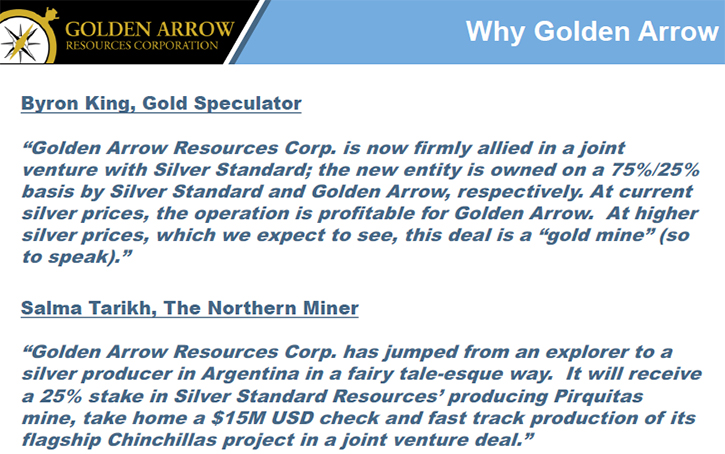 GOLDEN ARROW
RESOURCES CORPORATION

Why Golden Arrow

Byron King, Gold Speculator

“Golden Arrow Resources Corp. is now firmly allied in a joint venture with Silver Standard; the new entity is owned on a 75%/25% basis by Silver Standard and Golden Arrow, respectively. At current silver prices, the operation is profitable for Golden Arrow. At higher silver prices, which we expect to see, this deal is a “gold mine” (so to speak).”

Salma Tarikh, The Northern Miner

“Golden Arrow Resources Corp. has jumped from an explorer to a silver producer in Argentina in a fairy tale-esque way. It will receive a 25% stake in Silver Standard Resources’ producing Pirquitas mine, take home a $15M USD check and fast track production of its flagship Chinchillas project in a joint venture deal.”